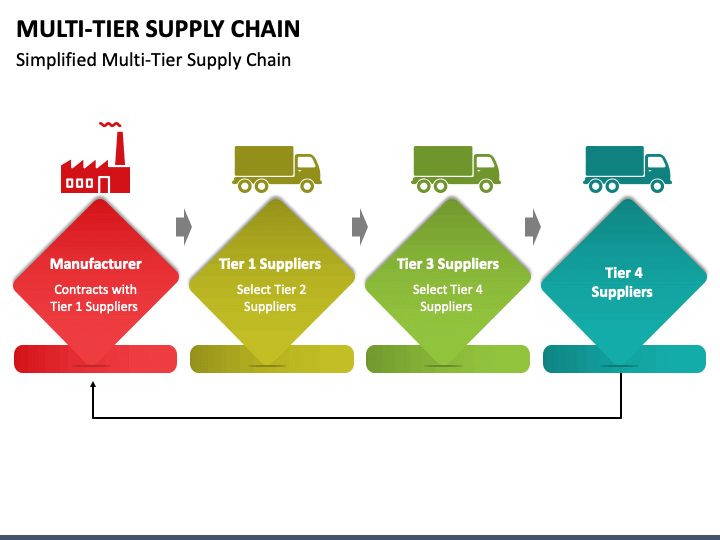 MULTI-TIER SUPPLY CHAIN

Simplified Multi-Tier Supply Chain

Manufacturer

Contracts with Tier 1 Suppliers

Tier 1 Suppliers

Select Tier 2 Suppliers

Tier 3 Suppliers

Select Tier 4 Suppliers

Tier 4 Suppliers